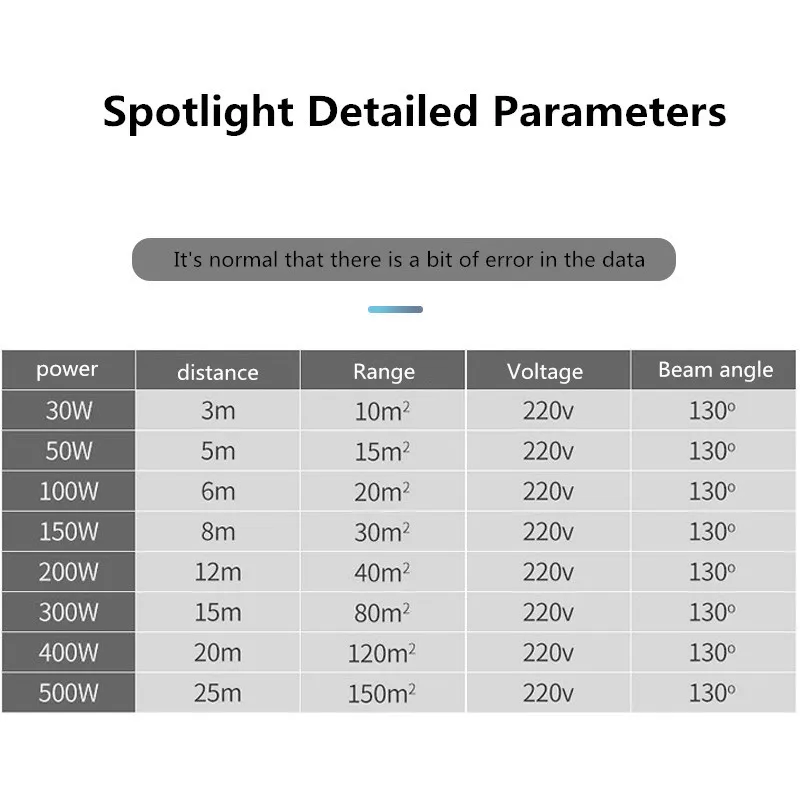 Spotlight Detailed Parameters

It's normal that there is a bit of error in the data

| power | distance | Range | Voltage | Beam angle |
|---|---|---|---|---|
| 30W | 3m | $10m^2$ | 220v | 130° |
| 50W | 5m | $15m^2$ | 220v | 130° |
| 100W | 6m | $20m^2$ | 220v | 130° |
| 150W | 8m | $30m^2$ | 220v | 130° |
| 200W | 12m | $40m^2$ | 220v | 130° |
| 300W | 15m | $80m^2$ | 220v | 130° |
| 400W | 20m | $120m^2$ | 220v | 130° |
| 500W | 25m | $150m^2$ | 220v | 130° |